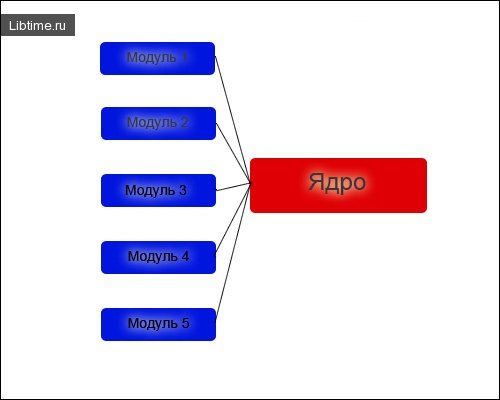 Libtime.ru

Модуль 1

Модуль 2

Модуль 3

Модуль 4

Модуль 5

Ядро